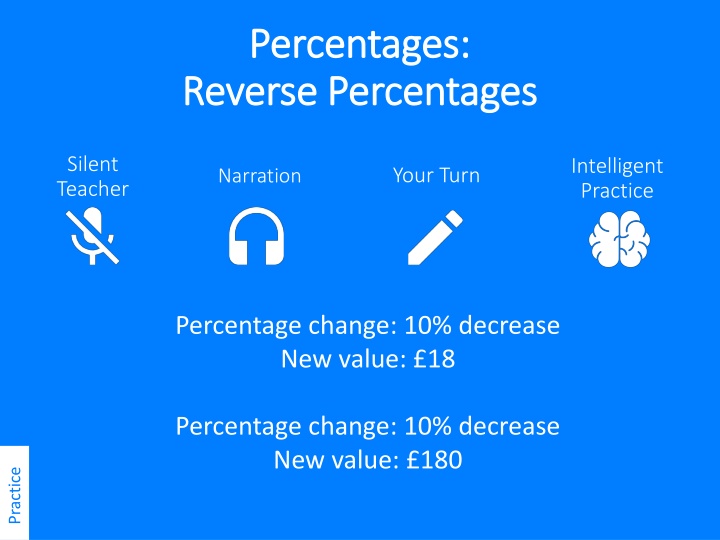 Percentages:
Reverse Percentages

Silent Teacher

Narration

Your Turn

Intelligent Practice

Percentage change: 10% decrease
New value: £18

Percentage change: 10% decrease
New value: £180

Practice